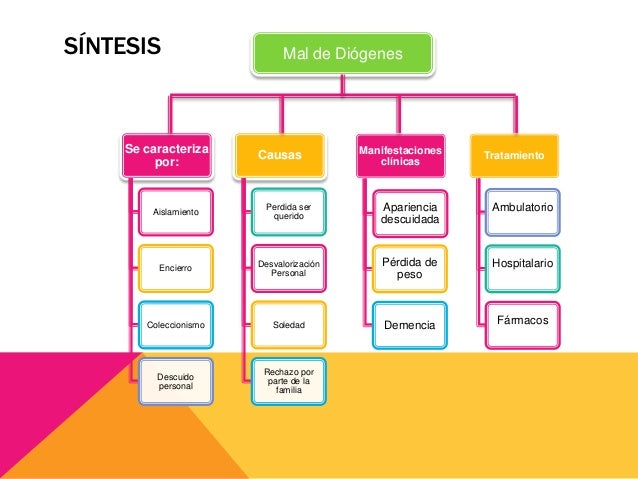 SÍNTESIS

Mal de Diógenes

Se caracteriza por:

Aislamiento

Encierro

Coleccionismo

Descuido personal

Causas

Perdida ser querido

Desvalorización Personal

Soledad

Rechazo por parte de la familia

Manifestaciones clínicas

Apariencia descuidada

Pérdida de peso

Demencia

Tratamiento

Ambulatorio

Hospitalario

Fármacos